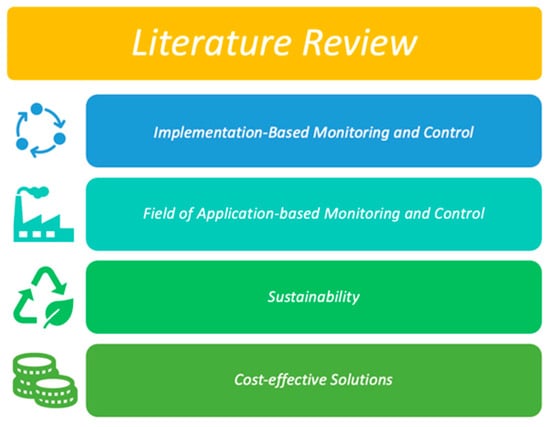 Literature Review

Implementation-Based Monitoring and Control

Field of Application-based Monitoring and Control

Sustainability

Cost-effective Solutions